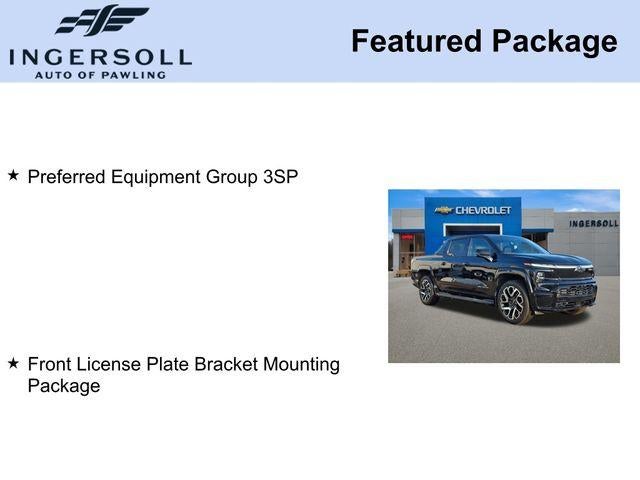 INGERSOLL
AUTO OF PAWLING

Featured Package

★ Preferred Equipment Group 3SP

CHEVROLET

INGERSOLL

★ Front License Plate Bracket Mounting Package